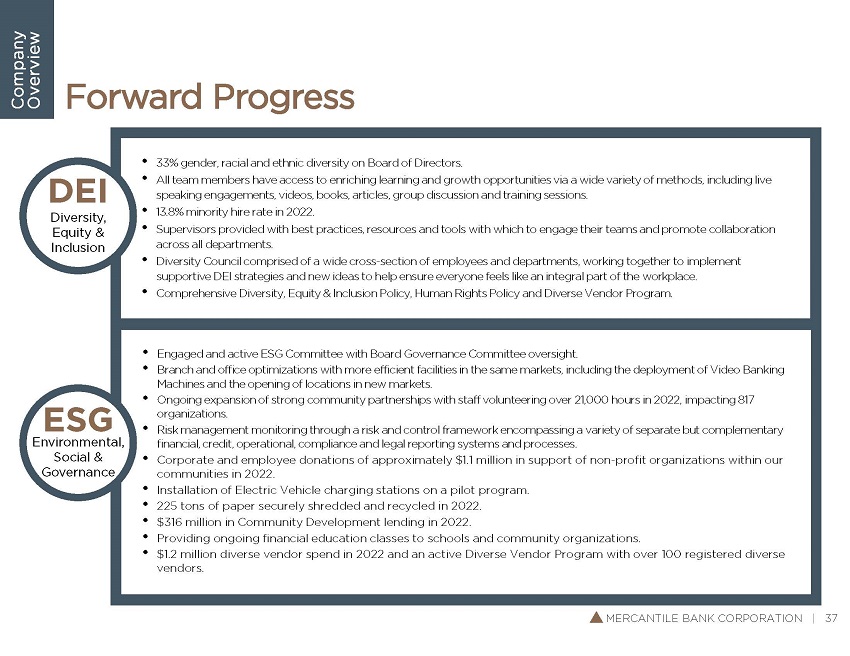 Company Overview

Forward Progress

DEI
Diversity, Equity & Inclusion

• 33% gender, racial and ethnic diversity on Board of Directors.
• All team members have access to enriching learning and growth opportunities via a wide variety of methods, including live speaking engagements, videos, books, articles, group discussion and training sessions.
• 13.8% minority hire rate in 2022.
• Supervisors provided with best practices, resources and tools with which to engage their teams and promote collaboration across all departments.
• Diversity Council comprised of a wide cross-section of employees and departments, working together to implement supportive DEI strategies and new ideas to help ensure everyone feels like an integral part of the workplace.
• Comprehensive Diversity, Equity & Inclusion Policy, Human Rights Policy and Diverse Vendor Program.

ESG
Environmental, Social & Governance

• Engaged and active ESG Committee with Board Governance Committee oversight.
• Branch and office optimizations with more efficient facilities in the same markets, including the deployment of Video Banking Machines and the opening of locations in new markets.
• Ongoing expansion of strong community partnerships with staff volunteering over 21,000 hours in 2022, impacting 817 organizations.
• Risk management monitoring through a risk and control framework encompassing a variety of separate but complementary financial, credit, operational, compliance and legal reporting systems and processes.
• Corporate and employee donations of approximately $1.1 million in support of non-profit organizations within our communities in 2022.
• Installation of Electric Vehicle charging stations on a pilot program.
• 225 tons of paper securely shredded and recycled in 2022.
• $316 million in Community Development lending in 2022.
• Providing ongoing financial education classes to schools and community organizations.
• $1.2 million diverse vendor spend in 2022 and an active Diverse Vendor Program with over 100 registered diverse vendors.

MERCANTILE BANK CORPORATION | 37